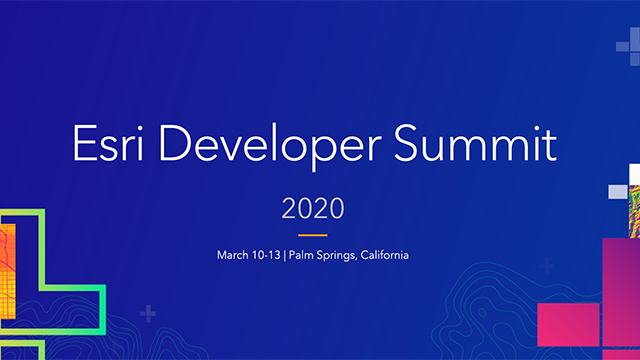 Esri Developer Summit

2020

March 10-13 | Palm Springs, California